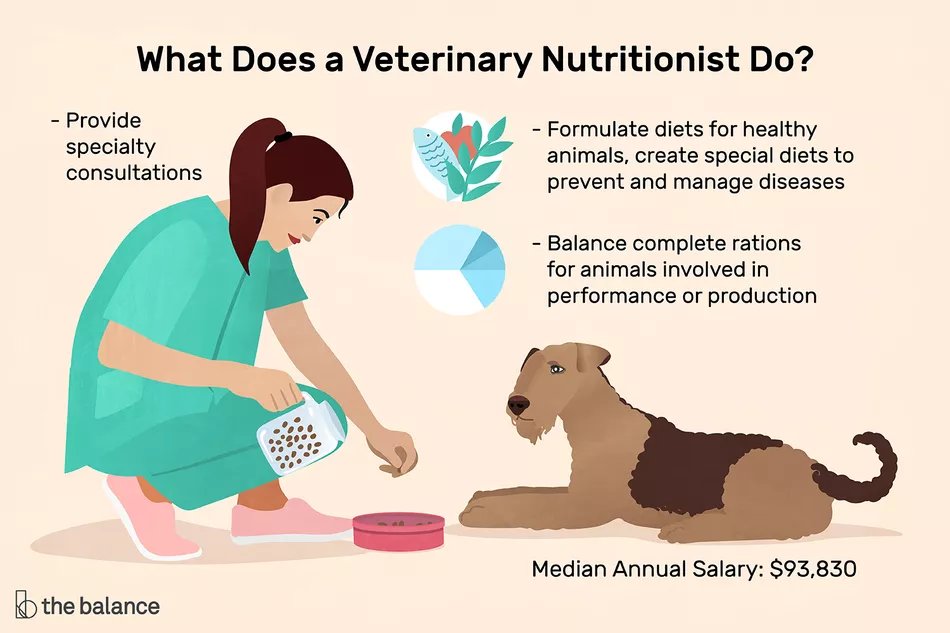 What Does a Veterinary Nutritionist Do?

- Provide specialty consultations

- Formulate diets for healthy animals, create special diets to prevent and manage diseases

- Balance complete rations for animals involved in performance or production

Median Annual Salary: $93,830

the balance